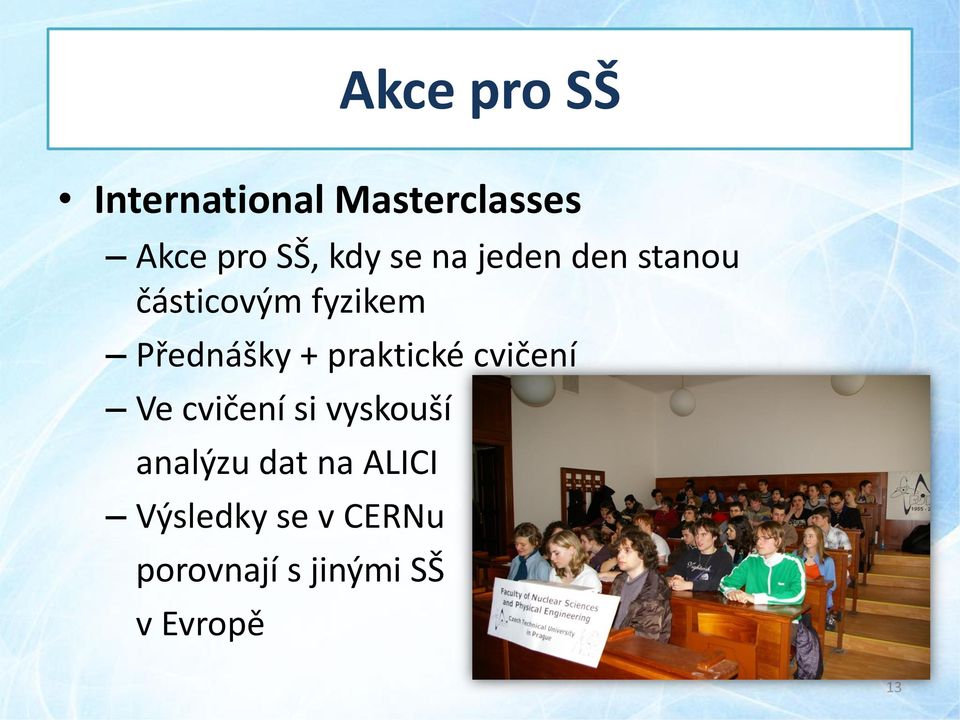 Akce pro SŠ

• International Masterclasses
– Akce pro SŠ, kdy se na jeden den stanou částicovým fyzikem
– Přednášky + praktické cvičení
– Ve cvičení si vyskouší analýzu dat na ALICI
– Výsledky se v CERNu porovnají s jinými SŠ v Evropě

Faculty of Nuclear Sciences and Physical Engineering
Czech Technical University in Prague

13